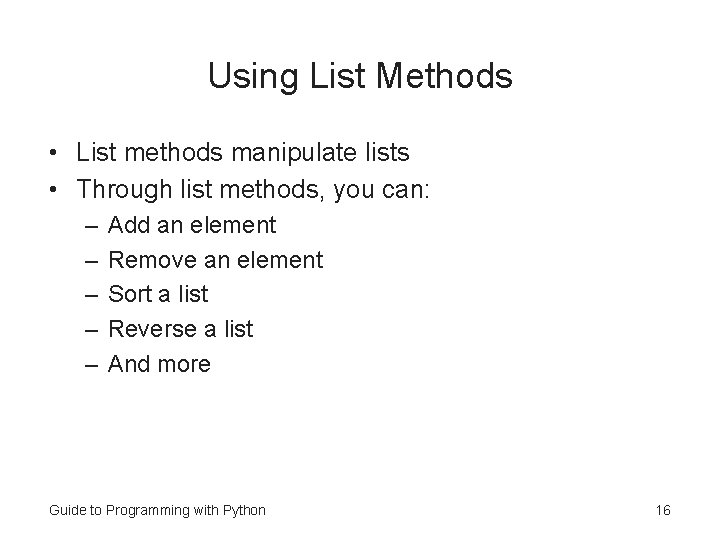 Using List Methods

• List methods manipulate lists
• Through list methods, you can:
– Add an element
– Remove an element
– Sort a list
– Reverse a list
– And more

Guide to Programming with Python

16